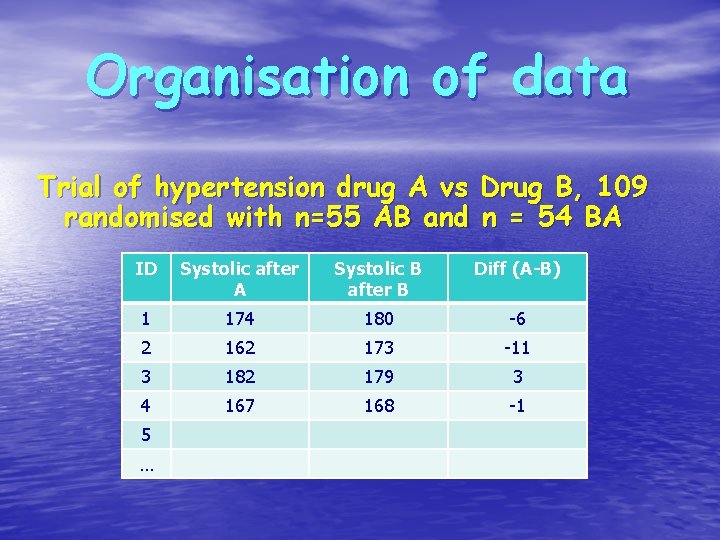 Organisation of data

Trial of hypertension drug A vs Drug B, 109 randomised with n=55 AB and n = 54 BA

| ID | Systolic after A | Systolic B after B | Diff (A-B) |
|---|---|---|---|
| 1 | 174 | 180 | -6 |
| 2 | 162 | 173 | -11 |
| 3 | 182 | 179 | 3 |
| 4 | 167 | 168 | -1 |
| 5 | | | |
| … | | | |